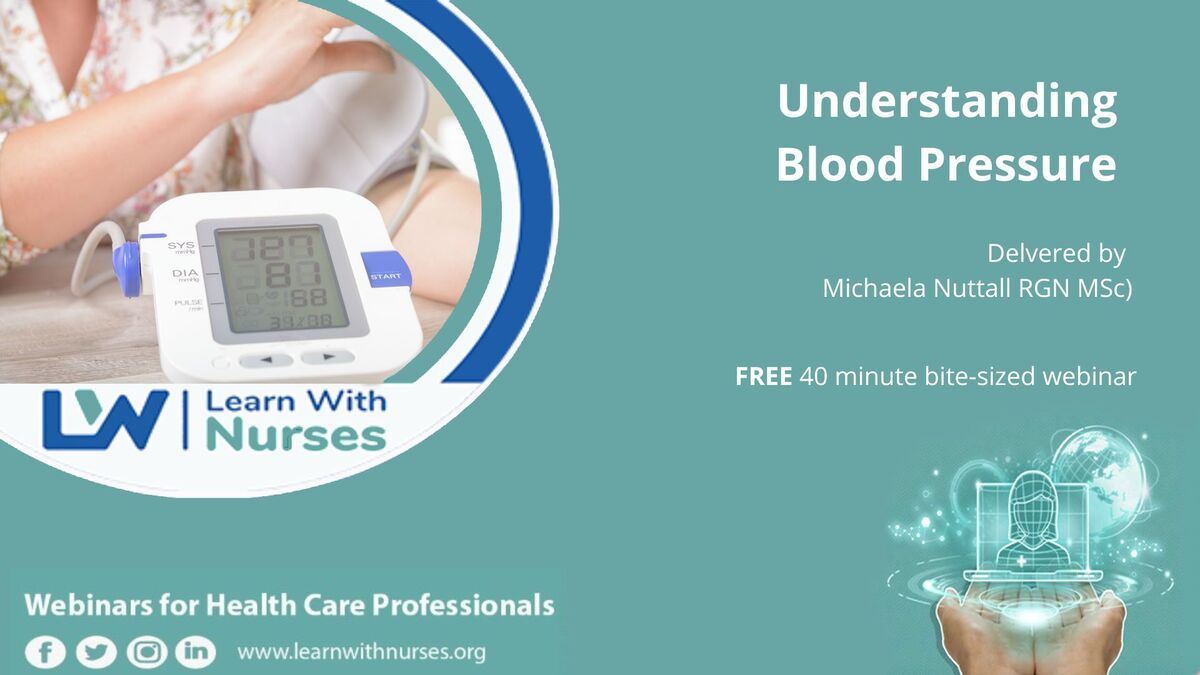 SYS mmHg
DIA mmHg
PULSE /min
START

LW | Learn With Nurses

Understanding Blood Pressure

Delvered by
Michaela Nuttall RGN MSc)

FREE 40 minute bite-sized webinar

Webinars for Health Care Professionals

www.learnwithnurses.org